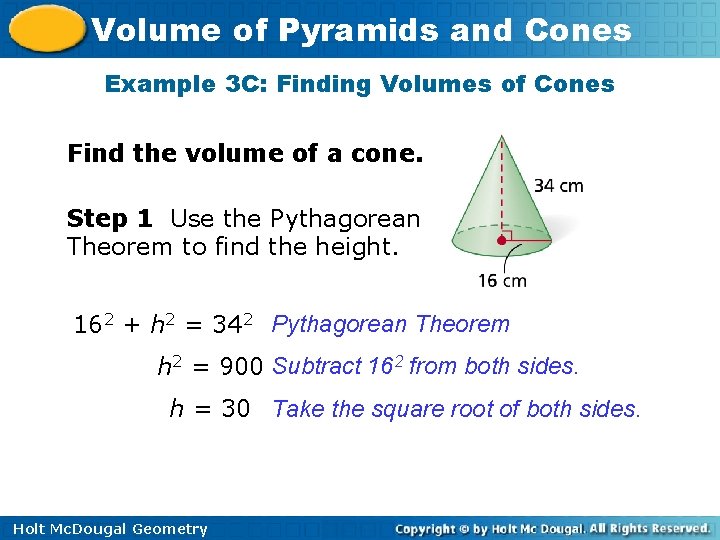 Volume of Pyramids and Cones

Example 3C: Finding Volumes of Cones

Find the volume of a cone.

Step 1 Use the Pythagorean Theorem to find the height.

34 cm

16 cm

$16^2 + h^2 = 34^2$ Pythagorean Theorem

$h^2 = 900$ Subtract $16^2$ from both sides.

$h = 30$ Take the square root of both sides.

Holt McDougal Geometry

Copyright © by Holt Mc Dougal. All Rights Reserved.